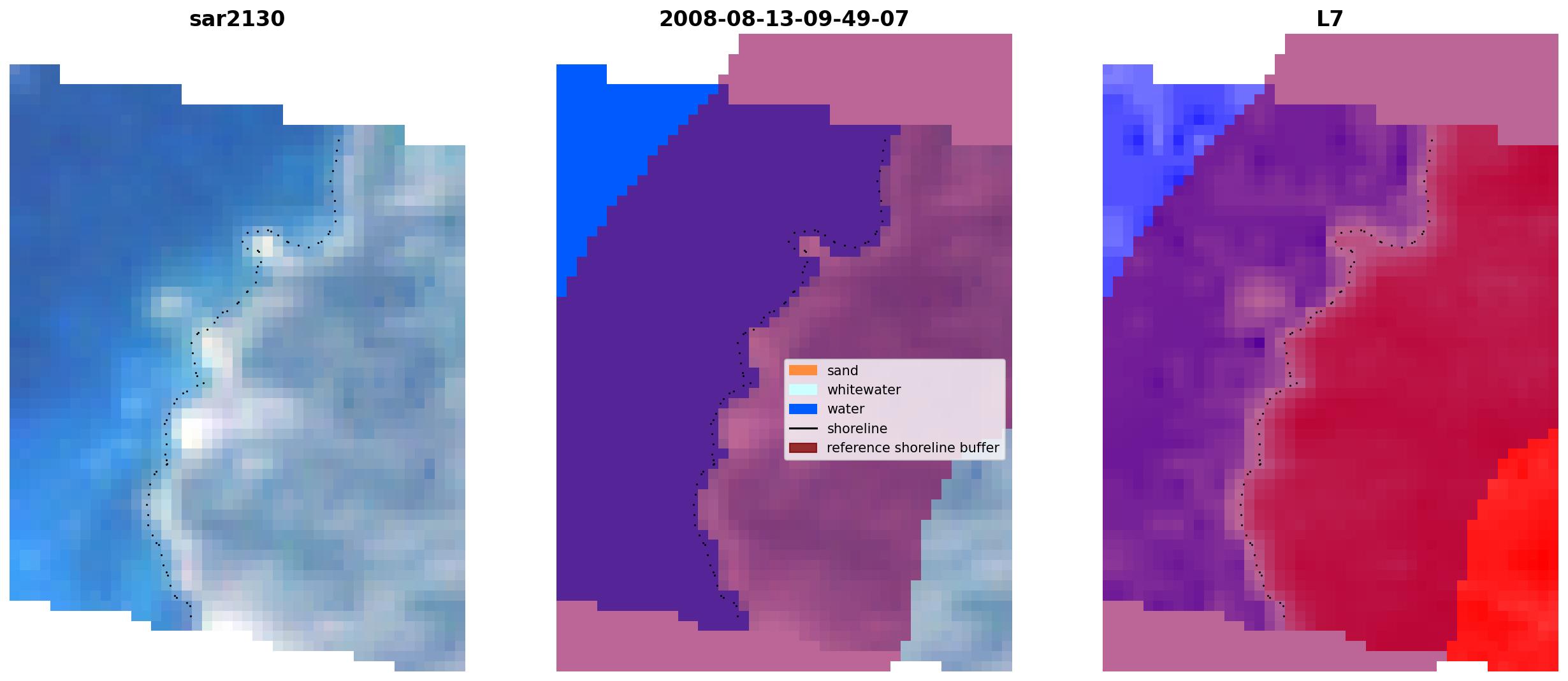 sar2130

2008-08-13-09-49-07

L7

sand
whitewater
water
shoreline
reference shoreline buffer